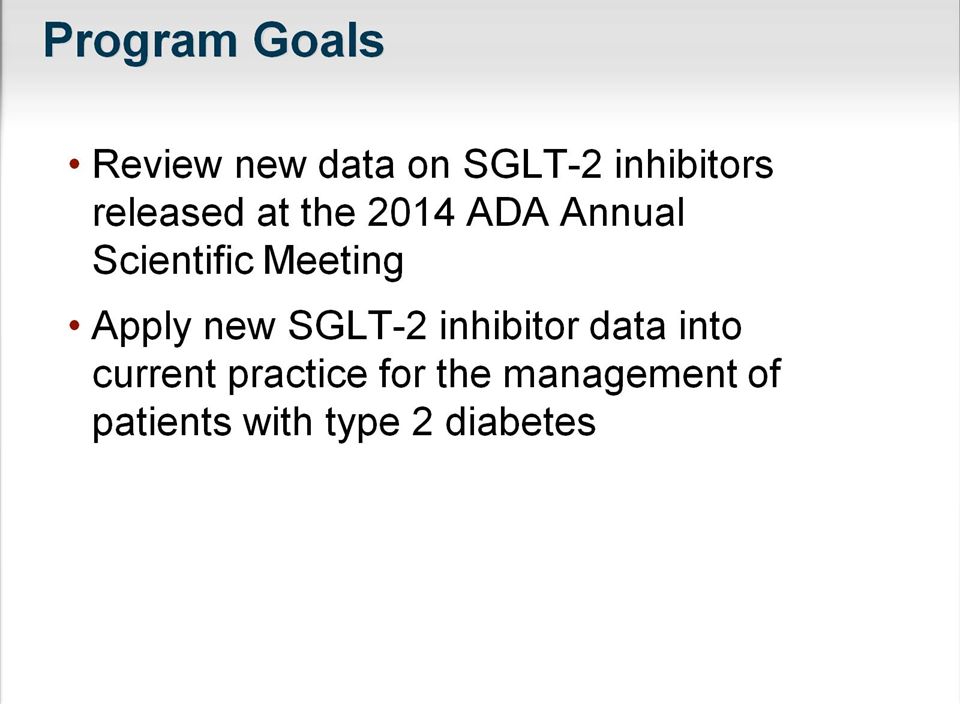 Program Goals

• Review new data on SGLT-2 inhibitors released at the 2014 ADA Annual Scientific Meeting

• Apply new SGLT-2 inhibitor data into current practice for the management of patients with type 2 diabetes